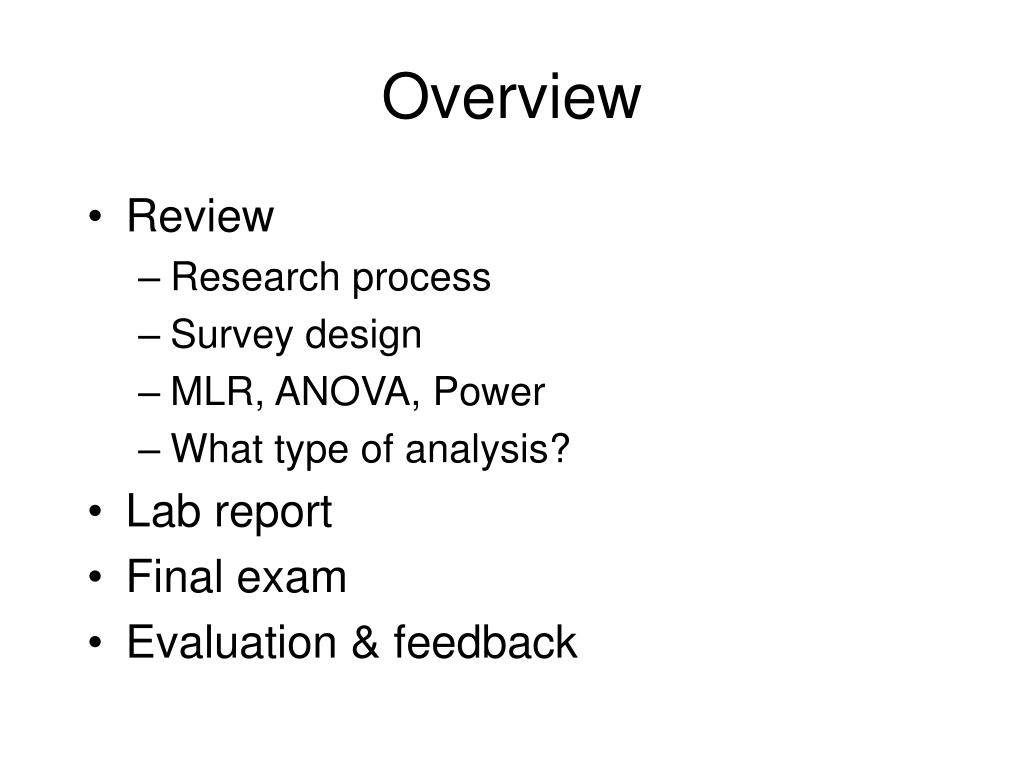 Overview

• Review
– Research process
– Survey design
– MLR, ANOVA, Power
– What type of analysis?
• Lab report
• Final exam
• Evaluation & feedback